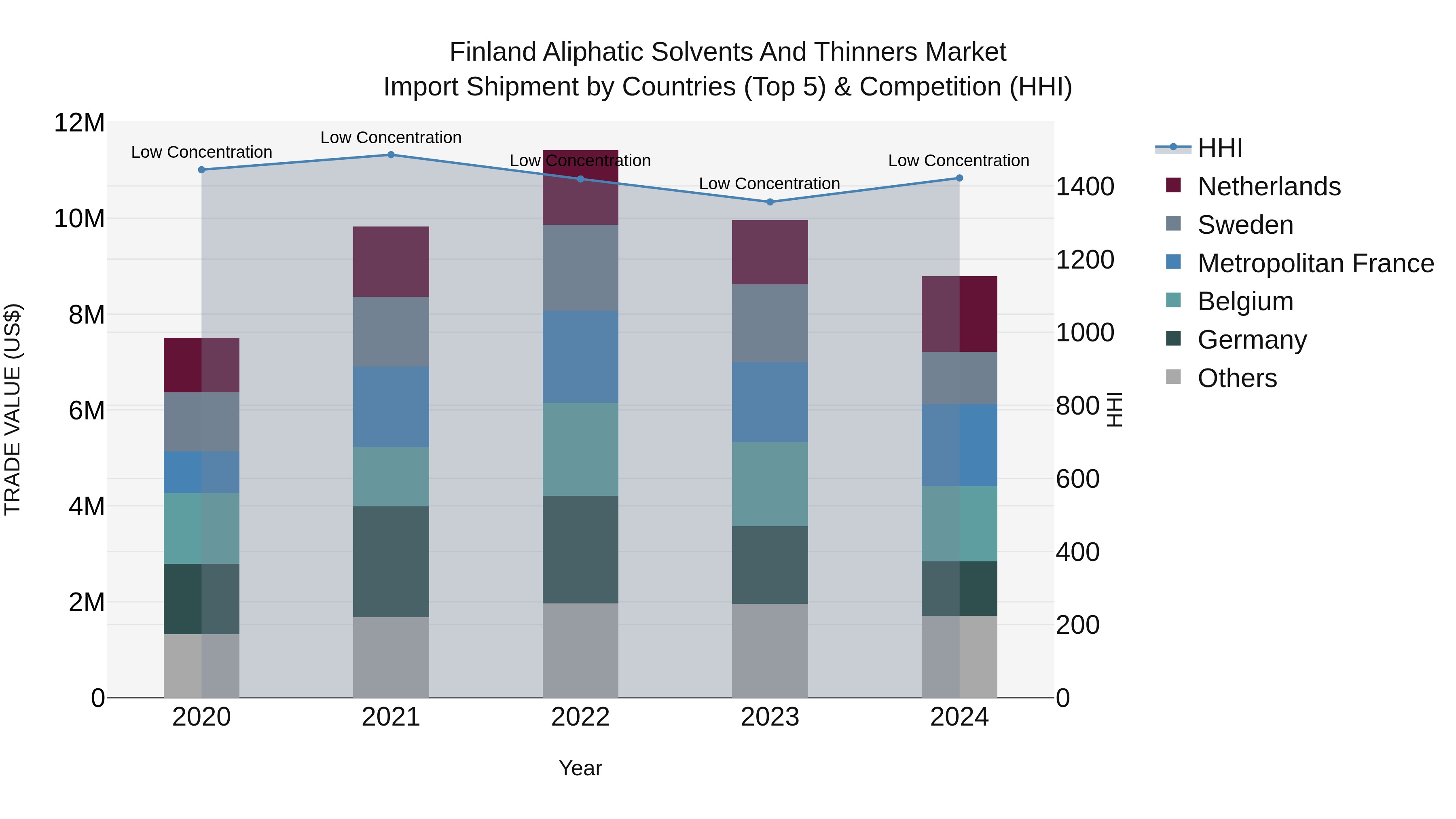 Finland Aliphatic Solvents And Thinners Market
Import Shipment by Countries (Top 5) & Competition (HHI)

TRADE VALUE (US$)

12M
10M
8M
6M
4M
2M
0

Low Concentration
Low Concentration
Low Concentration
Low Concentration
Low Concentration

1400
1200
1000
800
600
400
200
0

HHI

2020
2021
2022
2023
2024

Year

HHI
Netherlands
Sweden
Metropolitan France
Belgium
Germany
Others